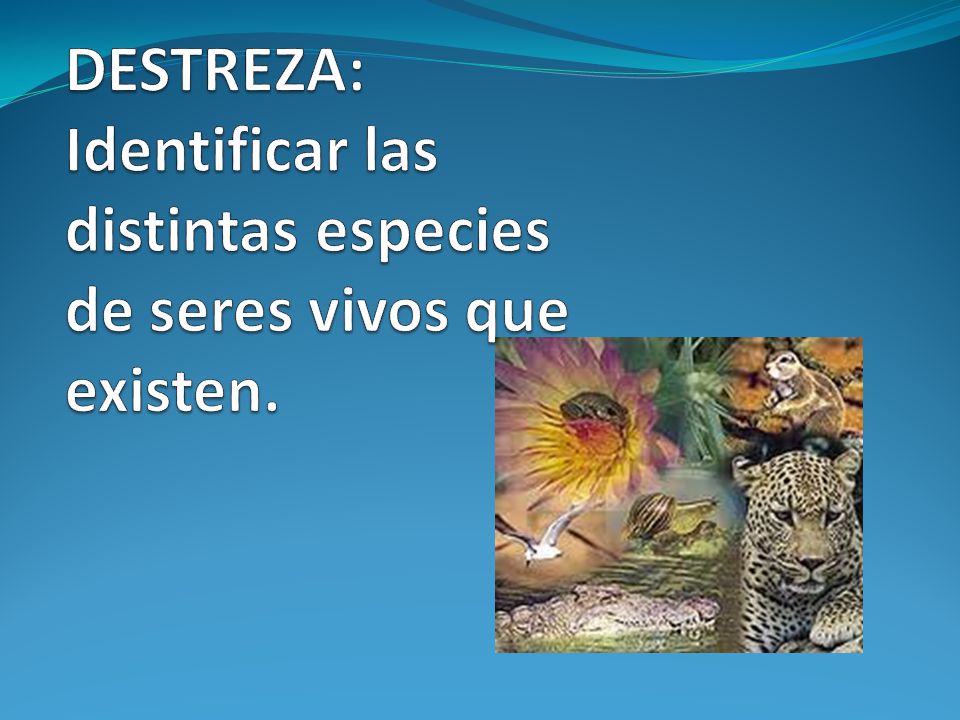 DESTREZA:
Identificar las distintas especies de seres vivos que existen.